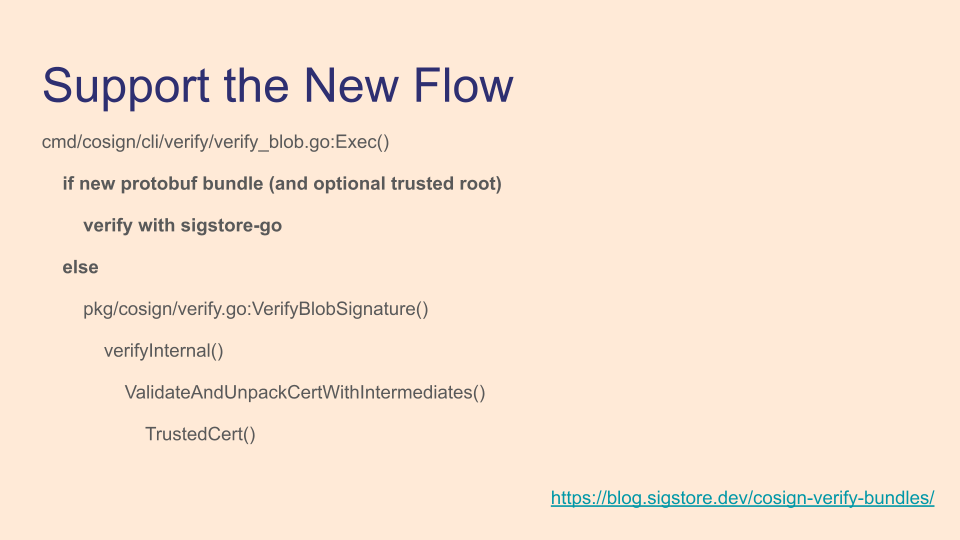 Support the New Flow

cmd/cosign/cli/verify/verify_blob.go:Exec()

if new protobuf bundle (and optional trusted root)

verify with sigstore-go

else

pkg/cosign/verify.go:VerifyBlobSignature()

verifyInternal()

ValidateAndUnpackCertWithIntermediates()

TrustedCert()

https://blog.sigstore.dev/cosign-verify-bundles/